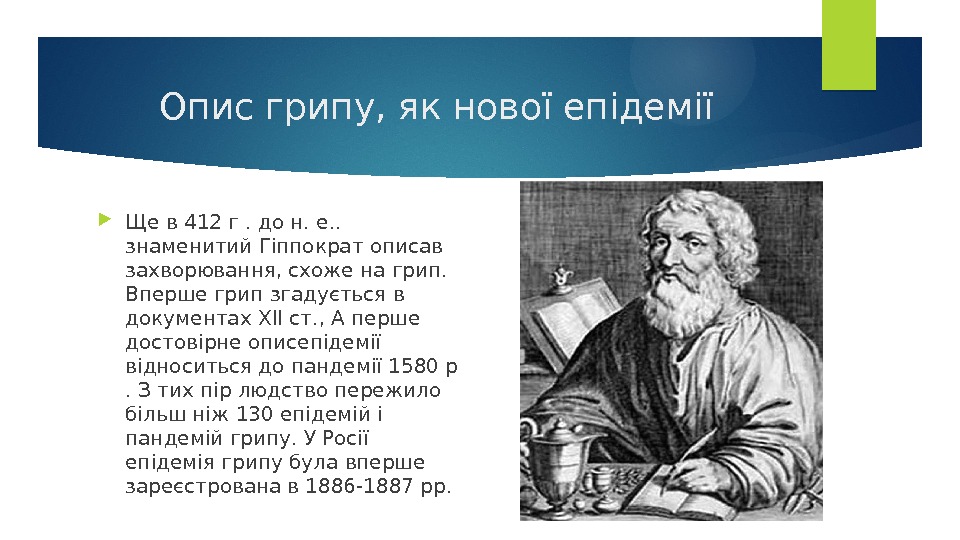 Опис грипу, як нової епідемії

Ще в 412 г . до н. е.. знаменитий Гіппократ описав захворювання, схоже на грип. Вперше грип згадується в документах XII ст., А перше достовірне описепідемії відноситься до пандемії 1580 р . З тих пір людство пережило більш ніж 130 епідемій і пандемій грипу. У Росії епідемія грипу була вперше зареєстрована в 1886-1887 рр.